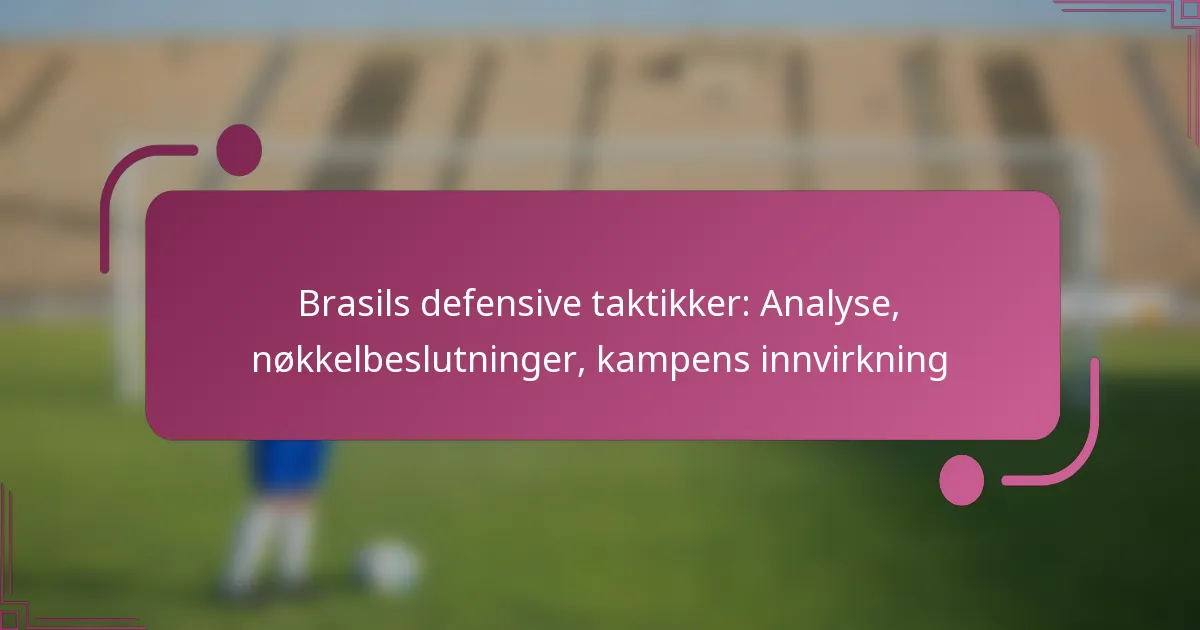 Brasils defensive taktikker: Analyse, nøkkelbeslutninger, kampens innvirkning